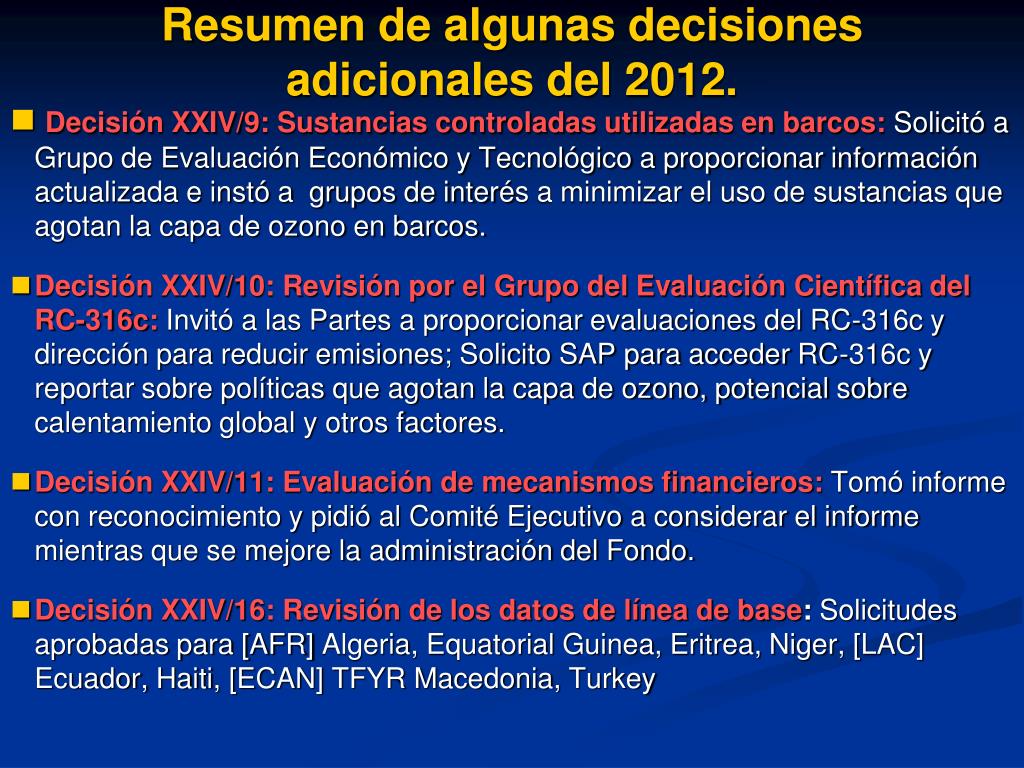 Resumen de algunas decisiones adicionales del 2012.

Decisión XXIV/9: Sustancias controladas utilizadas en barcos: Solicitó a Grupo de Evaluación Económico y Tecnológico a proporcionar información actualizada e instó a grupos de interés a minimizar el uso de sustancias que agotan la capa de ozono en barcos.

Decisión XXIV/10: Revisión por el Grupo del Evaluación Científica del RC-316c: Invitó a las Partes a proporcionar evaluaciones del RC-316c y dirección para reducir emisiones; Solicito SAP para acceder RC-316c y reportar sobre políticas que agotan la capa de ozono, potencial sobre calentamiento global y otros factores.

Decisión XXIV/11: Evaluación de mecanismos financieros: Tomó informe con reconocimiento y pidió al Comité Ejecutivo a considerar el informe mientras que se mejore la administración del Fondo.

Decisión XXIV/16: Revisión de los datos de línea de base: Solicitudes aprobadas para [AFR] Algeria, Equatorial Guinea, Eritrea, Niger, [LAC] Ecuador, Haiti, [ECAN] TFYR Macedonia, Turkey